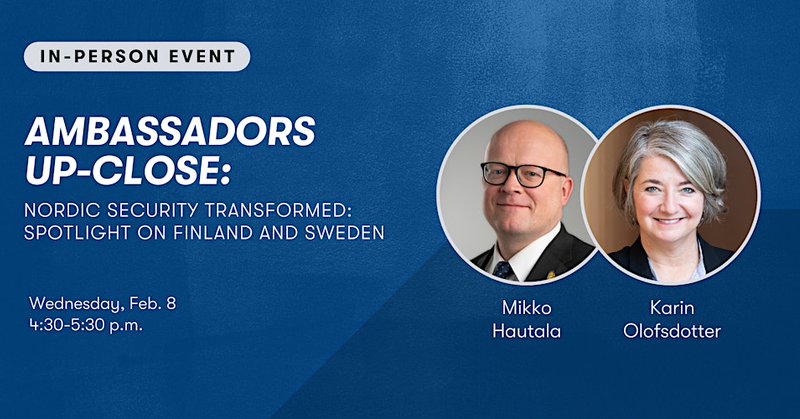 IN-PERSON EVENT

AMBASSADORS UP-CLOSE:

NORDIC SECURITY TRANSFORMED: SPOTLIGHT ON FINLAND AND SWEDEN

Wednesday, Feb. 8
4:30-5:30 p.m.

Mikko Hautala

Karin Olofsdotter